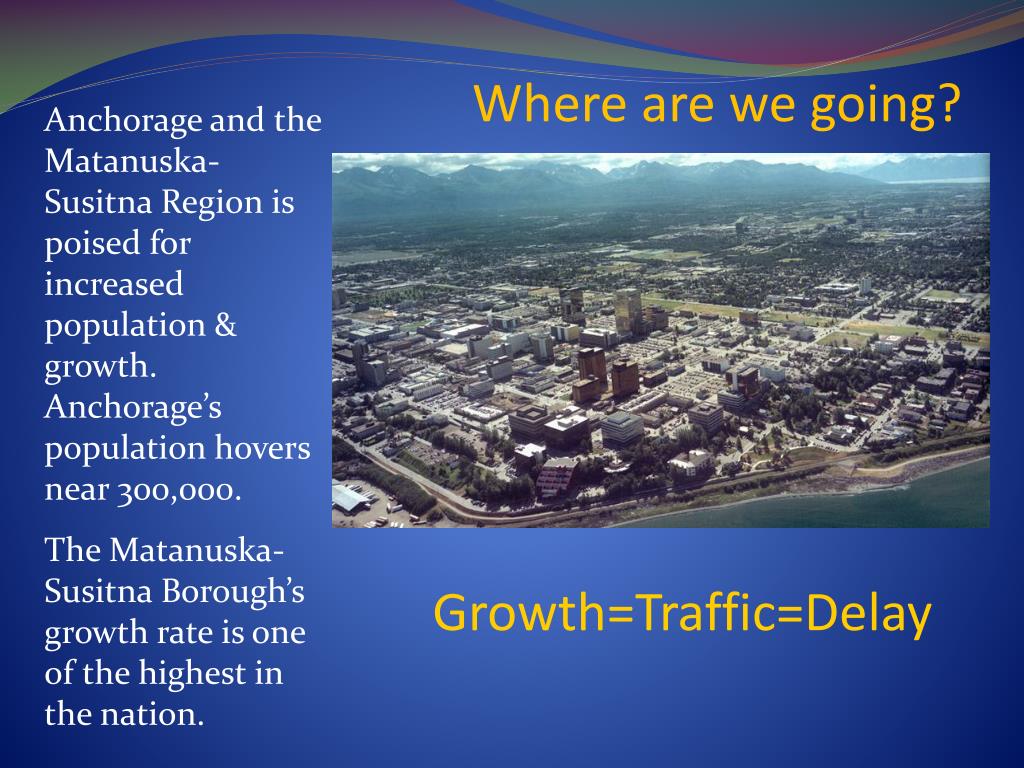 Where are we going?

Anchorage and the Matanuska-Susitna Region is poised for increased population & growth. Anchorage's population hovers near 300,000.

The Matanuska-Susitna Borough's growth rate is one of the highest in the nation.

Growth=Traffic=Delay